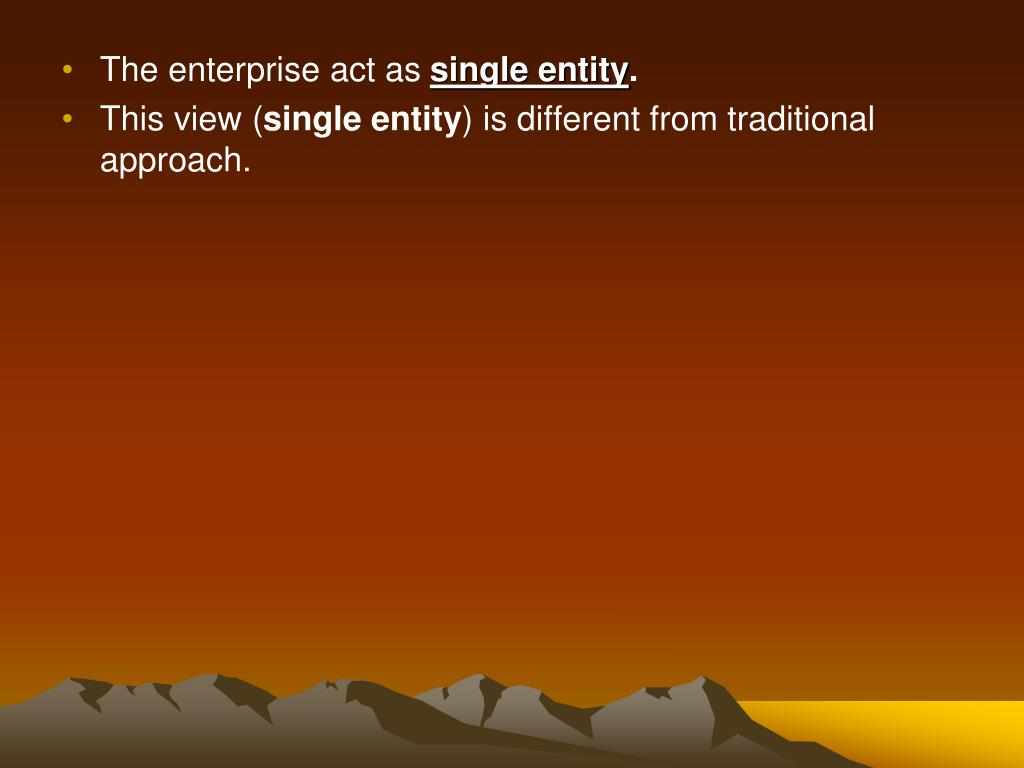 • The enterprise act as single entity.
• This view (single entity) is different from traditional approach.